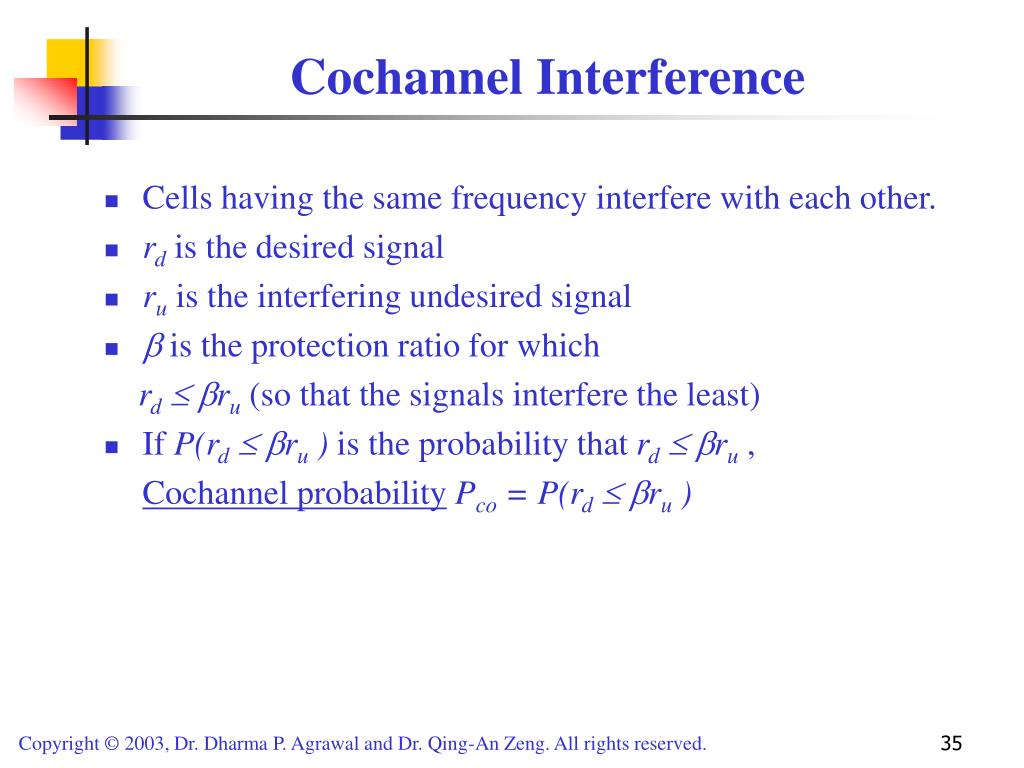 Cochannel Interference

- Cells having the same frequency interfere with each other.
- $r_d$ is the desired signal
- $r_u$ is the interfering undesired signal
- $\beta$ is the protection ratio for which $r_d \leq \beta r_u$ (so that the signals interfere the least)
- If $P(r_d \leq \beta r_u)$ is the probability that $r_d \leq \beta r_u$ , Cochannel probability $P_{co} = P(r_d \leq \beta r_u)$

Copyright © 2003, Dr. Dharma P. Agrawal and Dr. Qing-An Zeng. All rights reserved.

35